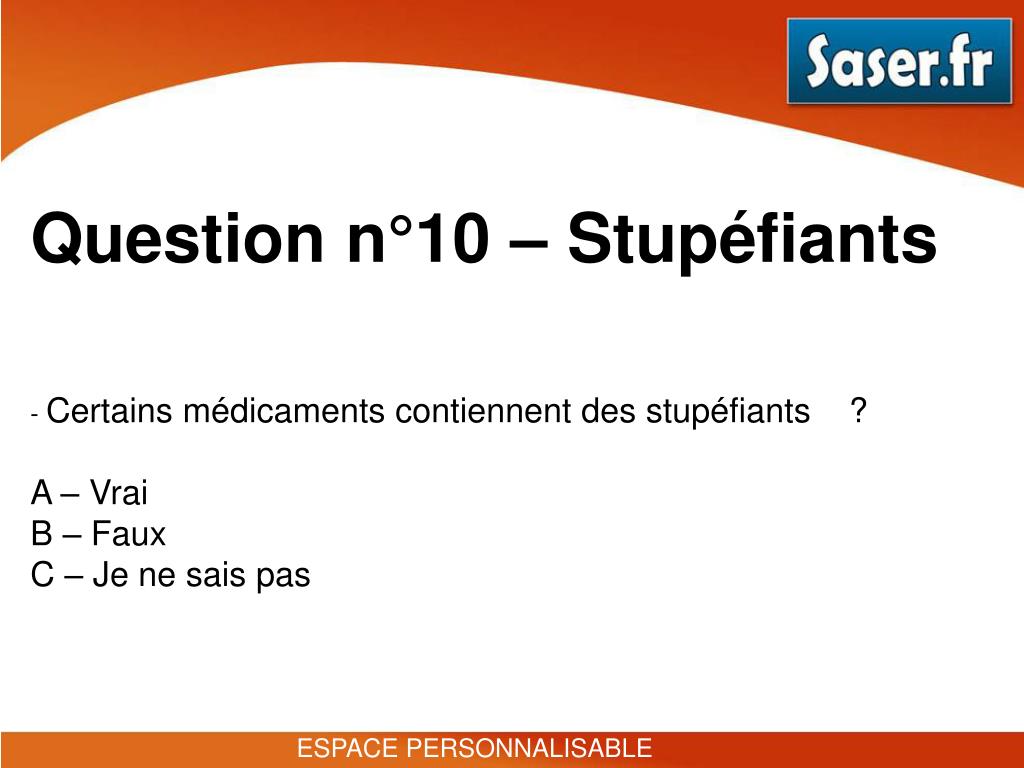 Saser.fr

Question n°10 – Stupéfiants

- Certains médicaments contiennent des stupéfiants ?

A – Vrai
B – Faux
C – Je ne sais pas

ESPACE PERSONNALISABLE